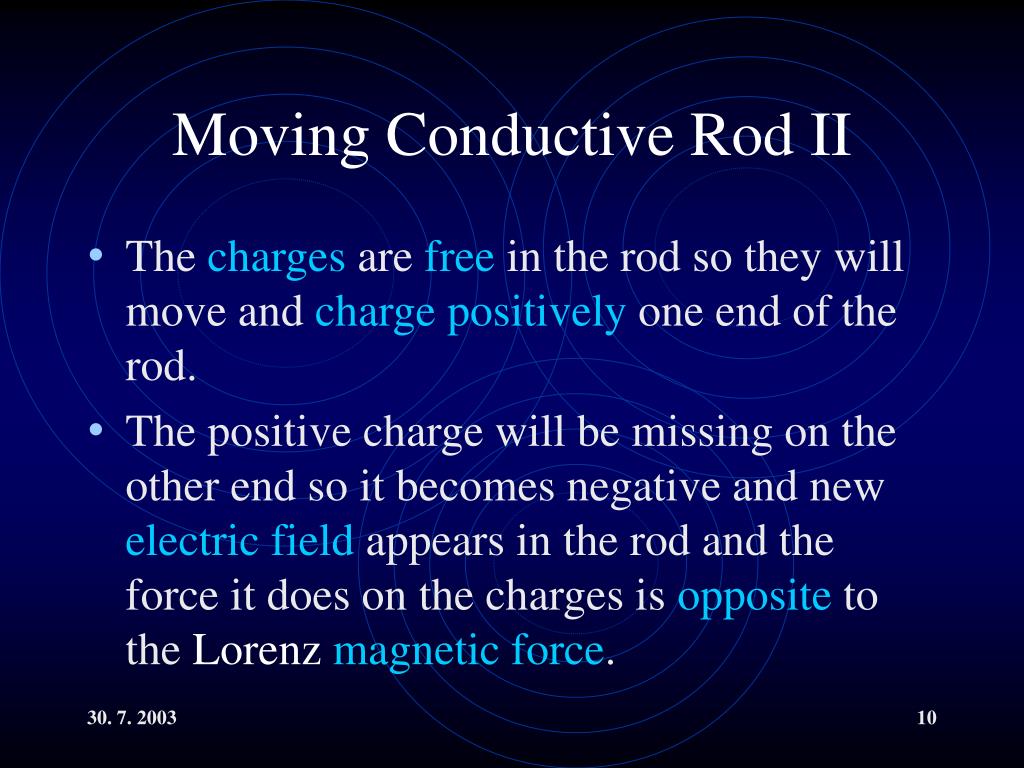 Moving Conductive Rod II

• The charges are free in the rod so they will move and charge positively one end of the rod.

• The positive charge will be missing on the other end so it becomes negative and new electric field appears in the rod and the force it does on the charges is opposite to the Lorenz magnetic force.

30. 7. 2003

10